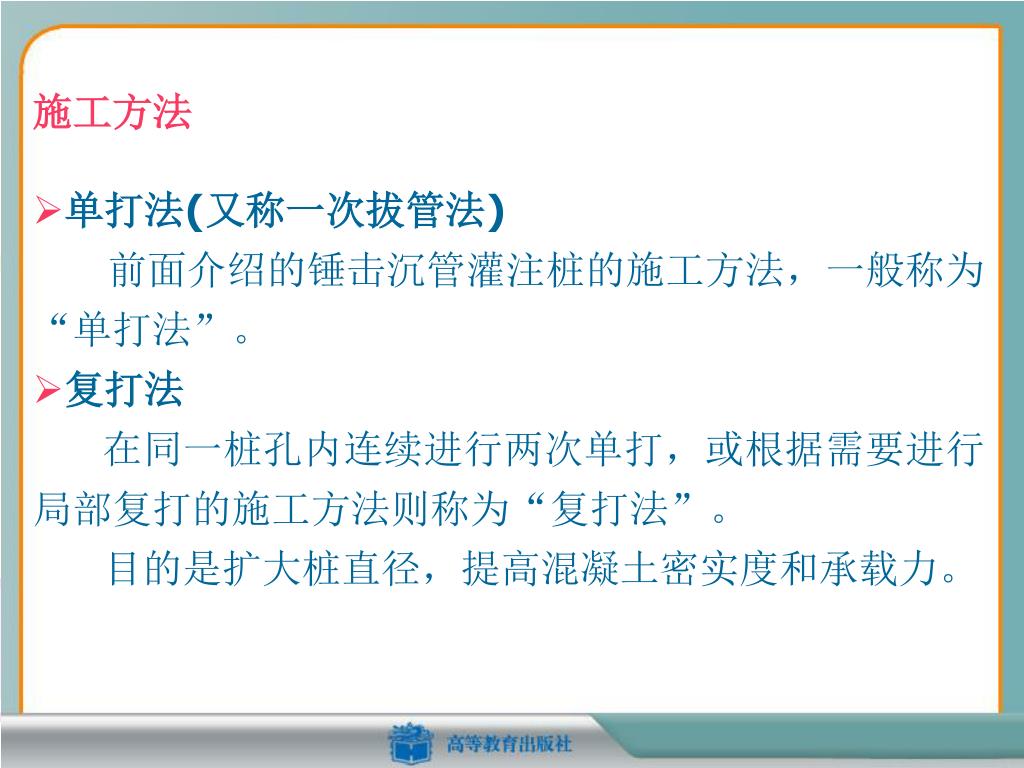 施工方法

➢单打法(又称一次拔管法)

前面介绍的锤击沉管灌注桩的施工方法，一般称为“单打法”。

➢复打法

在同一桩孔内连续进行两次单打，或根据需要进行局部复打的施工方法则称为“复打法”。

目的是扩大桩直径，提高混凝土密实度和承载力。

高等教育出版社